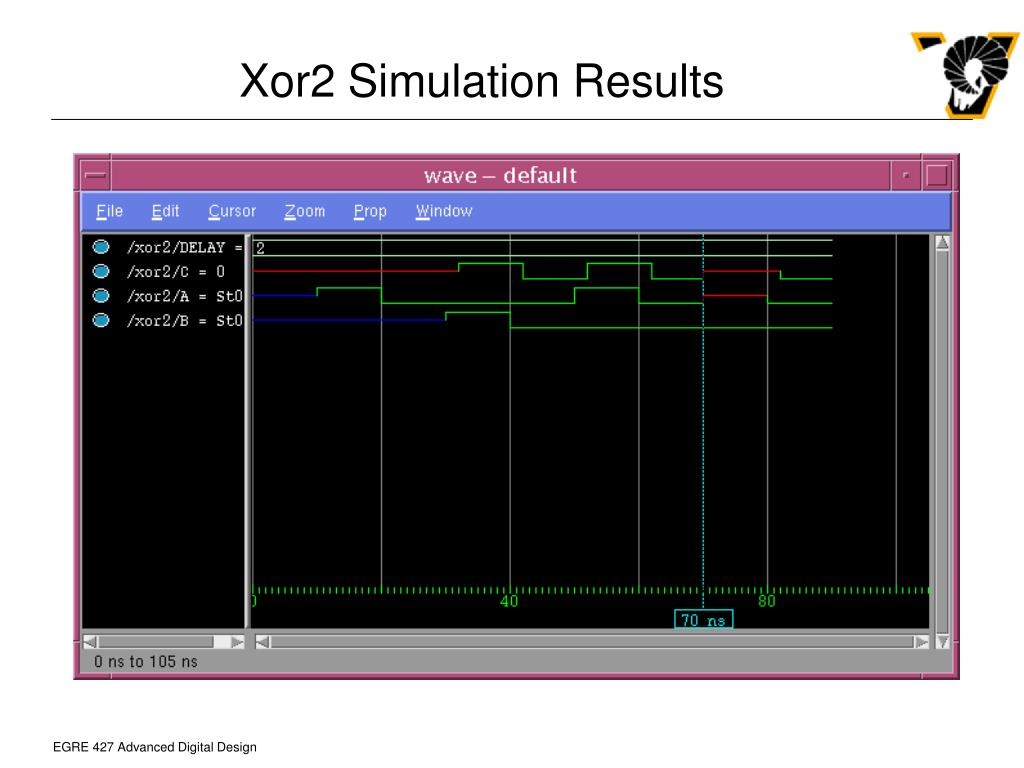 Xor2 Simulation Results

wave – default

File Edit Cursor Zoom Prop Window

/xor2/DELAY = 2
/xor2/C = 0
/xor2/A = St0
/xor2/B = St0

0
40
80
70 ns

0 ns to 105 ns

EGRE 427 Advanced Digital Design